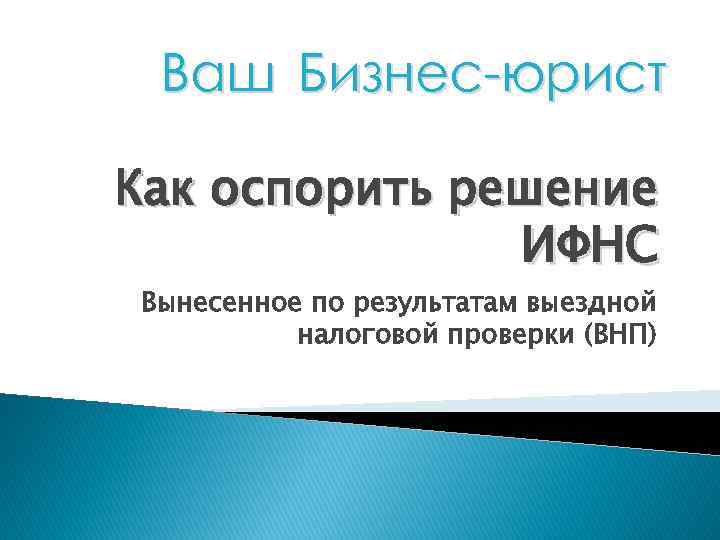 Ваш Бизнес-юрист

Как оспорить решение ИФНС

Вынесенное по результатам выездной налоговой проверки (ВНП)